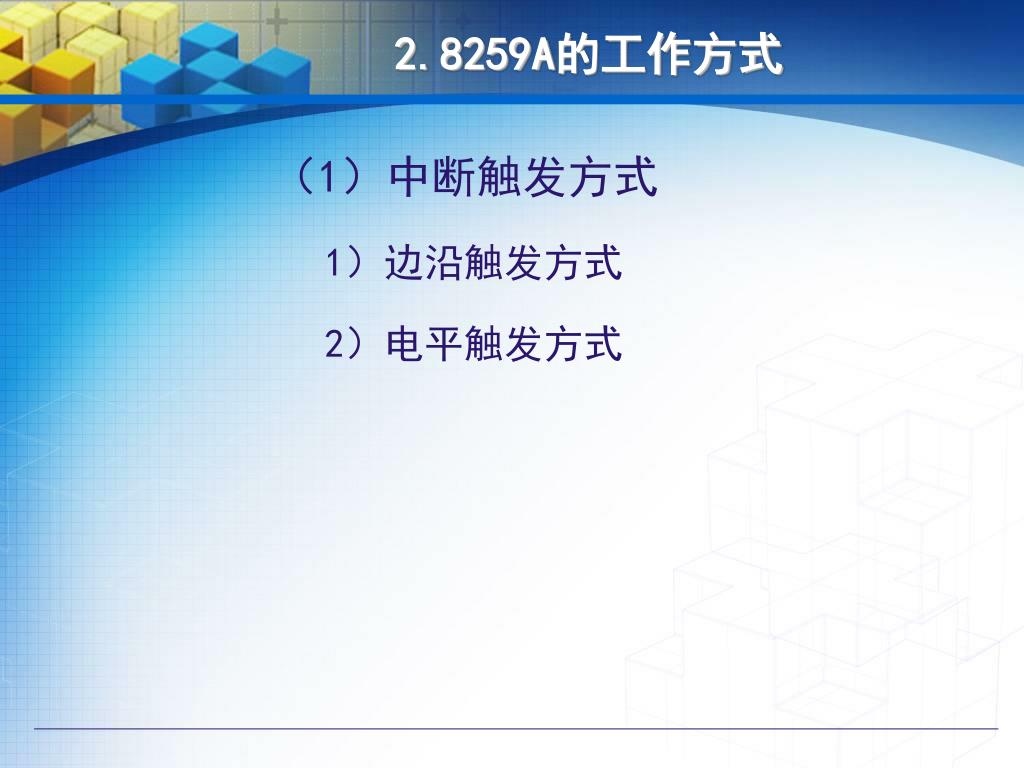 2. 8259A的工作方式

（1）中断触发方式

1）边沿触发方式

2）电平触发方式